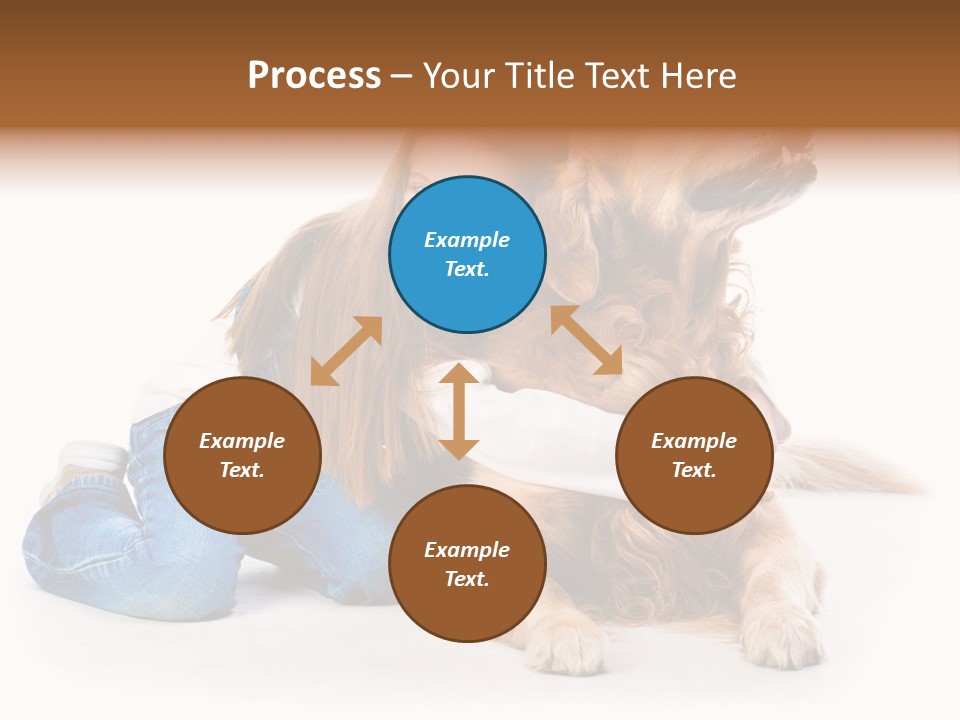 Process – Your Title Text Here

Example Text.

Example Text.

Example Text.

Example Text.